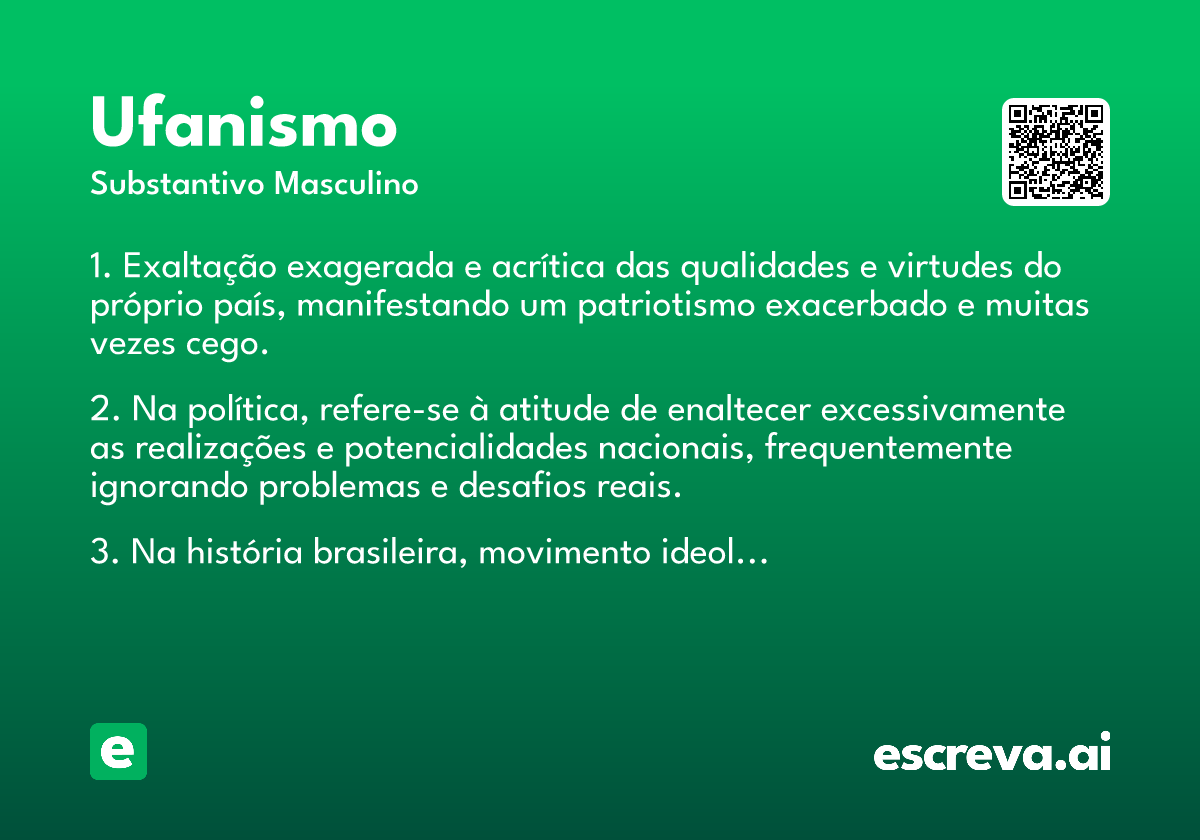 Ufanismo
Substantivo Masculino

1. Exaltação exagerada e acrítica das qualidades e virtudes do próprio país, manifestando um patriotismo exacerbado e muitas vezes cego.

2. Na política, refere-se à atitude de enaltecer excessivamente as realizações e potencialidades nacionais, frequentemente ignorando problemas e desafios reais.

3. Na história brasileira, movimento ideol...

e

escreva.ai